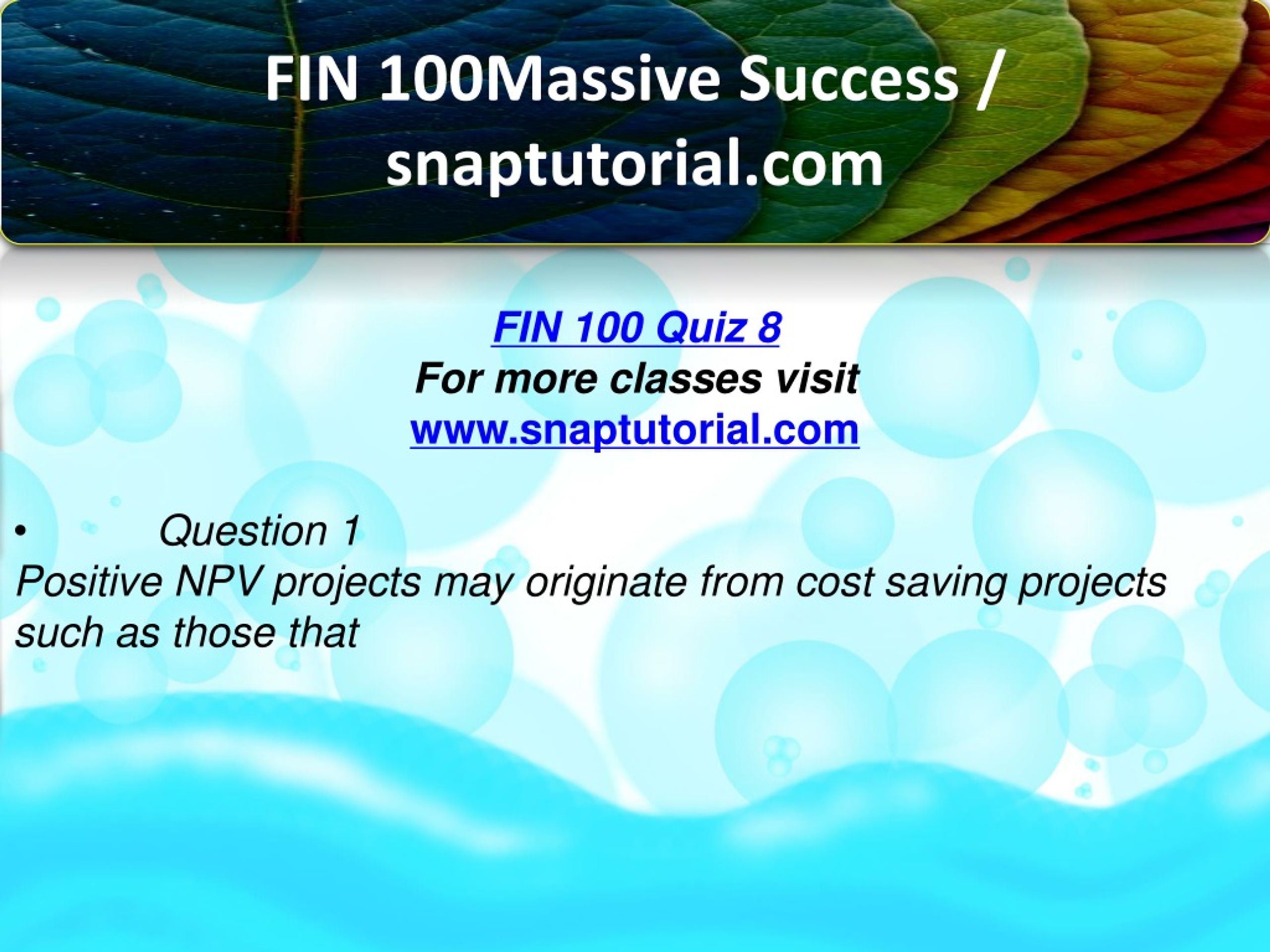 FIN 100Massive Success / snaptutorial.com

FIN 100 Quiz 8
For more classes visit
www.snaptutorial.com

• Question 1
Positive NPV projects may originate from cost saving projects such as those that